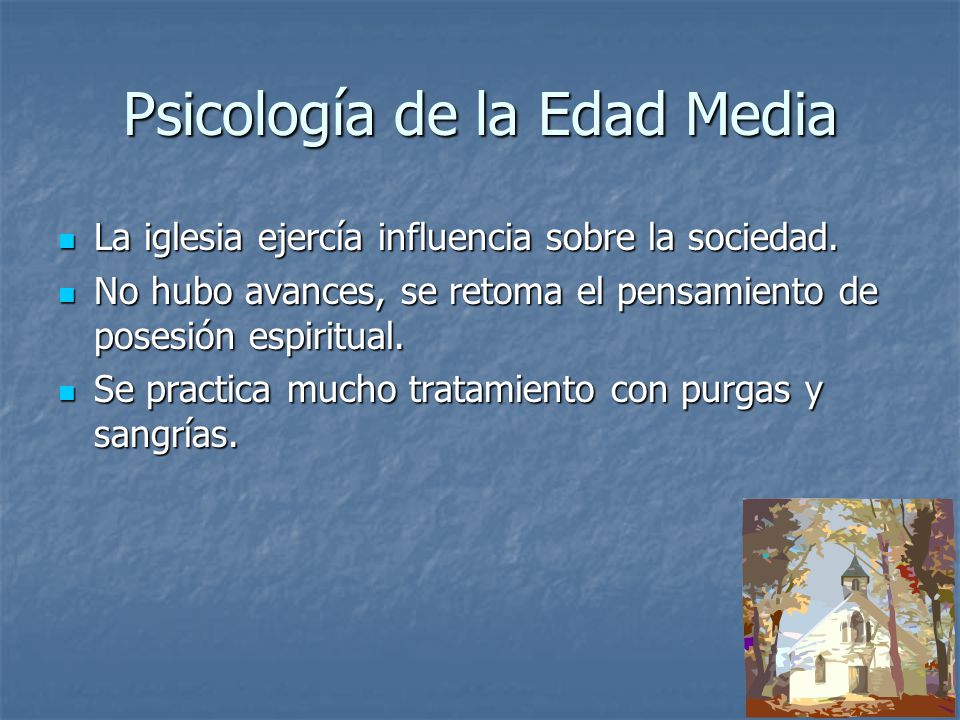 Psicología de la Edad Media

- La iglesia ejercía influencia sobre la sociedad.
- No hubo avances, se retoma el pensamiento de posesión espiritual.
- Se practica mucho tratamiento con purgas y sangrías.